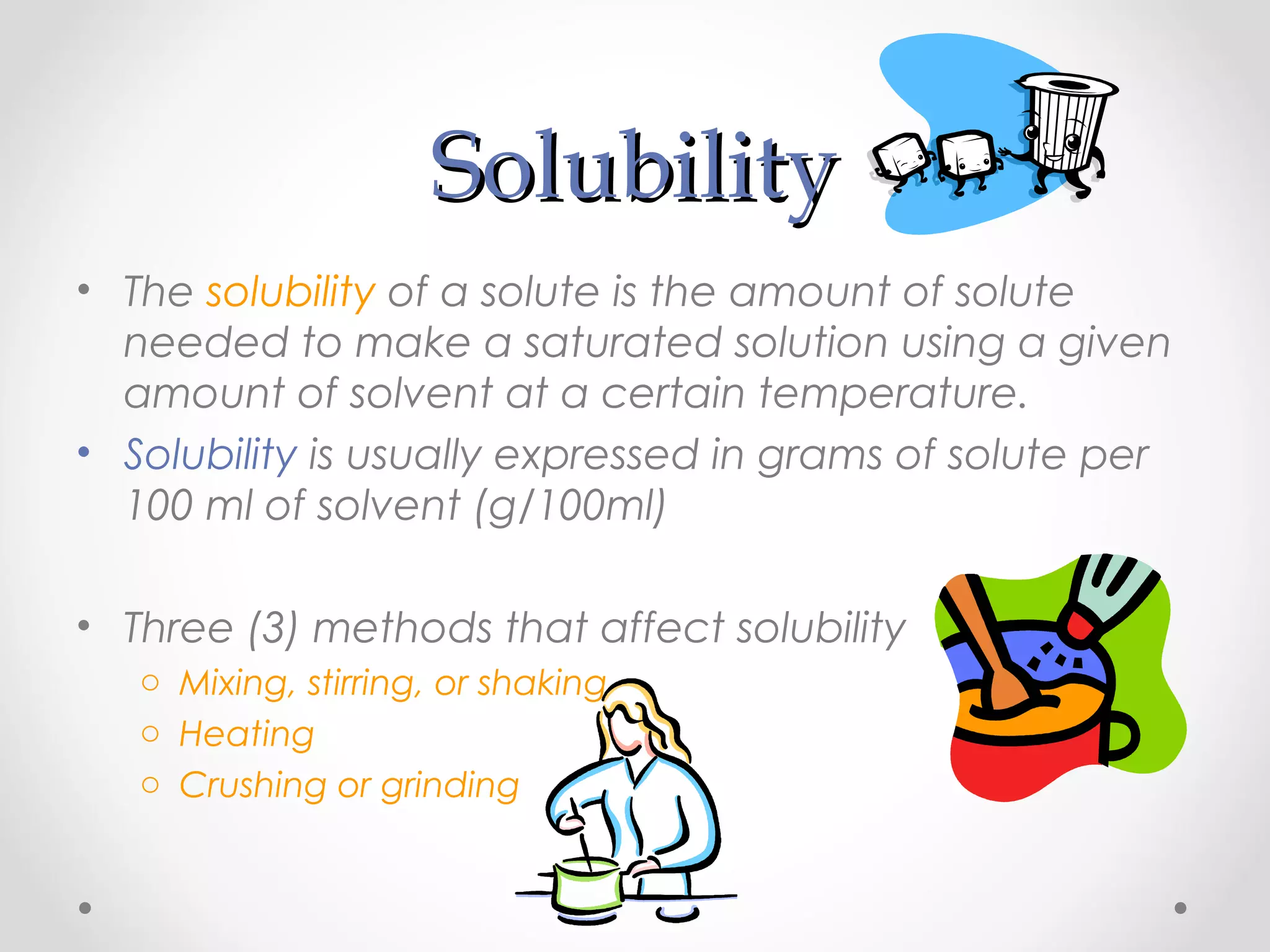 Solubility

• The solubility of a solute is the amount of solute needed to make a saturated solution using a given amount of solvent at a certain temperature.
• Solubility is usually expressed in grams of solute per 100 ml of solvent (g/100ml)

• Three (3) methods that affect solubility
  ○ Mixing, stirring, or shaking
  ○ Heating
  ○ Crushing or grinding